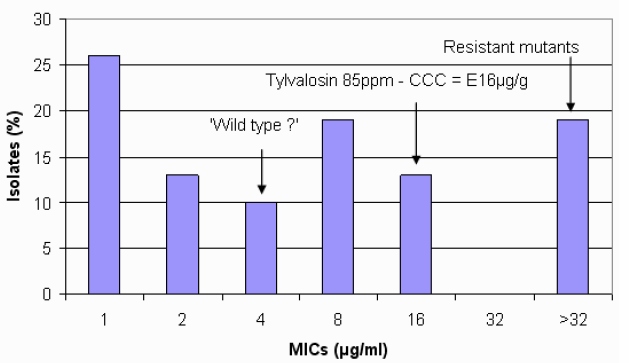 30
25
20
15
10
5
0

Isolates (%)

Resistant mutants

Tylvalosin 85ppm - CCC = E16µg/g

'Wild type ?'

1
2
4
8
16
32
>32

MICs (µg/ml)